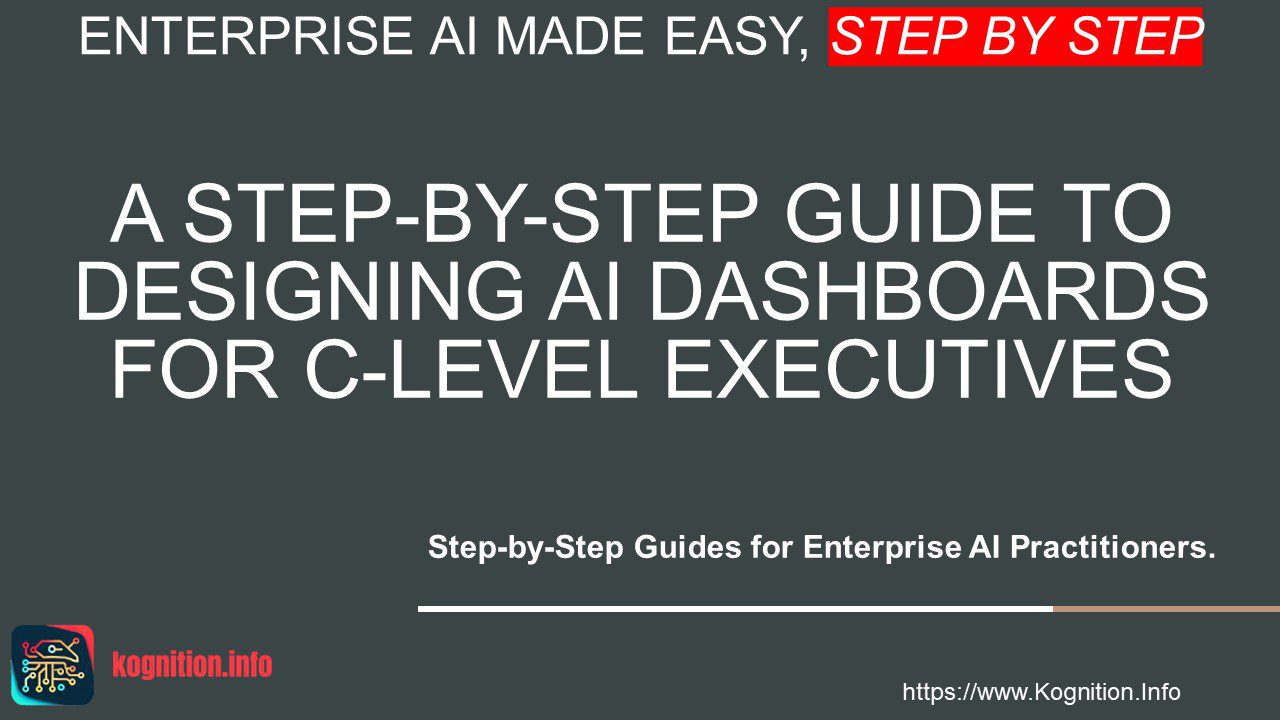 ENTERPRISE AI MADE EASY, STEP BY STEP

A STEP-BY-STEP GUIDE TO DESIGNING AI DASHBOARDS FOR C-LEVEL EXECUTIVES

Step-by-Step Guides for Enterprise AI Practitioners.

kognition.info

https://www.Kognition.Info